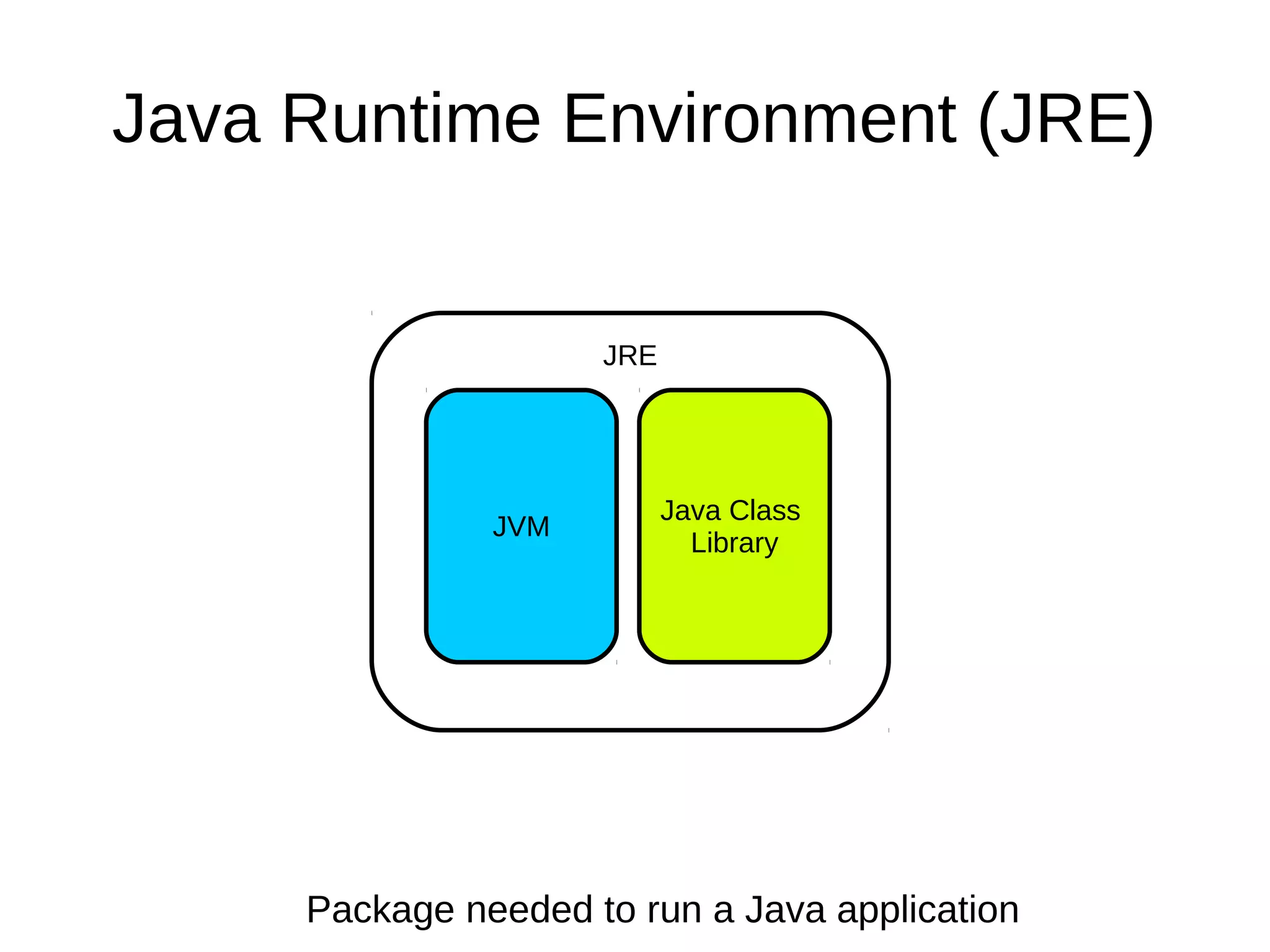 Java Runtime Environment (JRE)

JRE

JVM

Java Class Library

Package needed to run a Java application